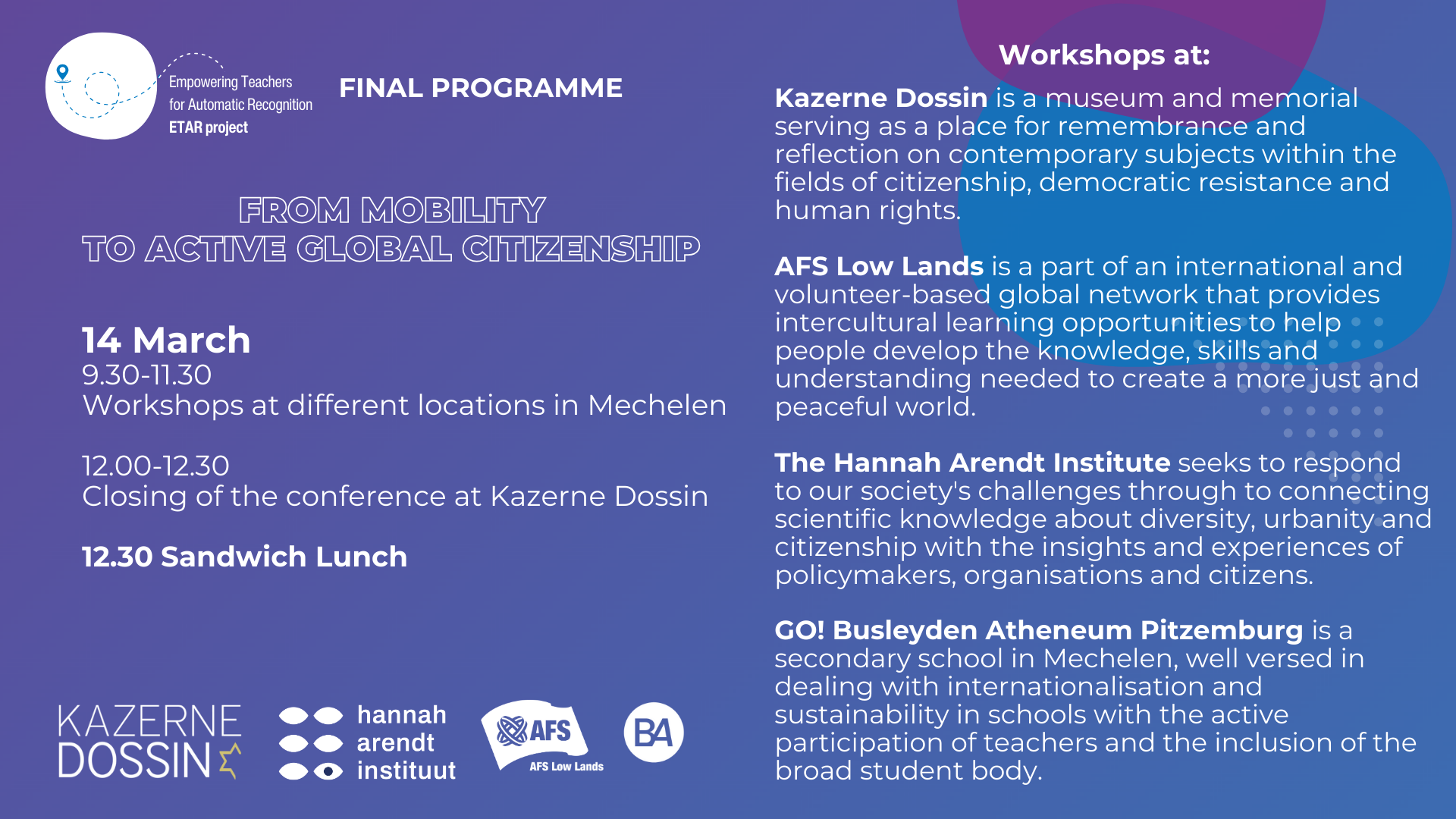 Empowering Teachers for Automatic Recognition
ETAR project

FINAL PROGRAMME

FROM MOBILITY
TO ACTIVE GLOBAL CITIZENSHIP

14 March
9.30-11.30
Workshops at different locations in Mechelen

12.00-12.30
Closing of the conference at Kazerne Dossin

12.30 Sandwich Lunch

KAZERNE DOSSIN

hannah arendt instituut

AFS
AFS Low Lands

BA

Workshops at:

Kazerne Dossin is a museum and memorial serving as a place for remembrance and reflection on contemporary subjects within the fields of citizenship, democratic resistance and human rights.

AFS Low Lands is a part of an international and volunteer-based global network that provides intercultural learning opportunities to help people develop the knowledge, skills and understanding needed to create a more just and peaceful world.

The Hannah Arendt Institute seeks to respond to our society's challenges through to connecting scientific knowledge about diversity, urbanity and citizenship with the insights and experiences of policymakers, organisations and citizens.

GO! Busleyden Atheneum Pitzemburg is a secondary school in Mechelen, well versed in dealing with internationalisation and sustainability in schools with the active participation of teachers and the inclusion of the broad student body.